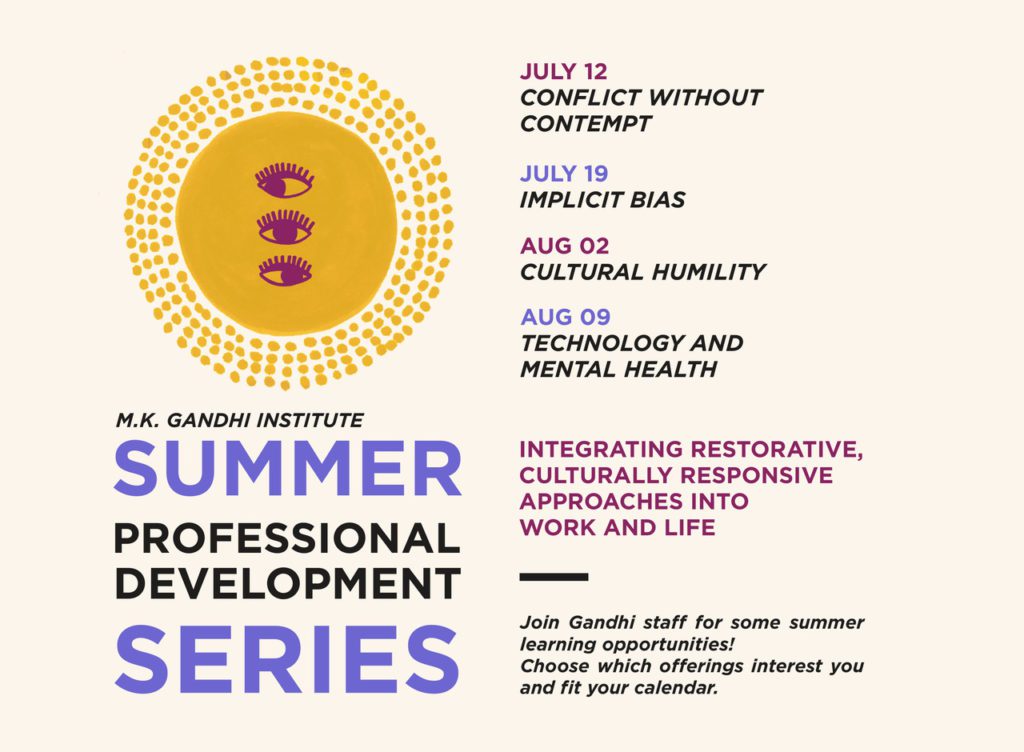 M.K. GANDHI INSTITUTE
SUMMER
PROFESSIONAL DEVELOPMENT
SERIES

JULY 12
CONFLICT WITHOUT CONTEMPT

JULY 19
IMPLICIT BIAS

AUG 02
CULTURAL HUMILITY

AUG 09
TECHNOLOGY AND MENTAL HEALTH

INTEGRATING RESTORATIVE, CULTURALLY RESPONSIVE APPROACHES INTO WORK AND LIFE

Join Gandhi staff for some summer learning opportunities!
Choose which offerings interest you and fit your calendar.